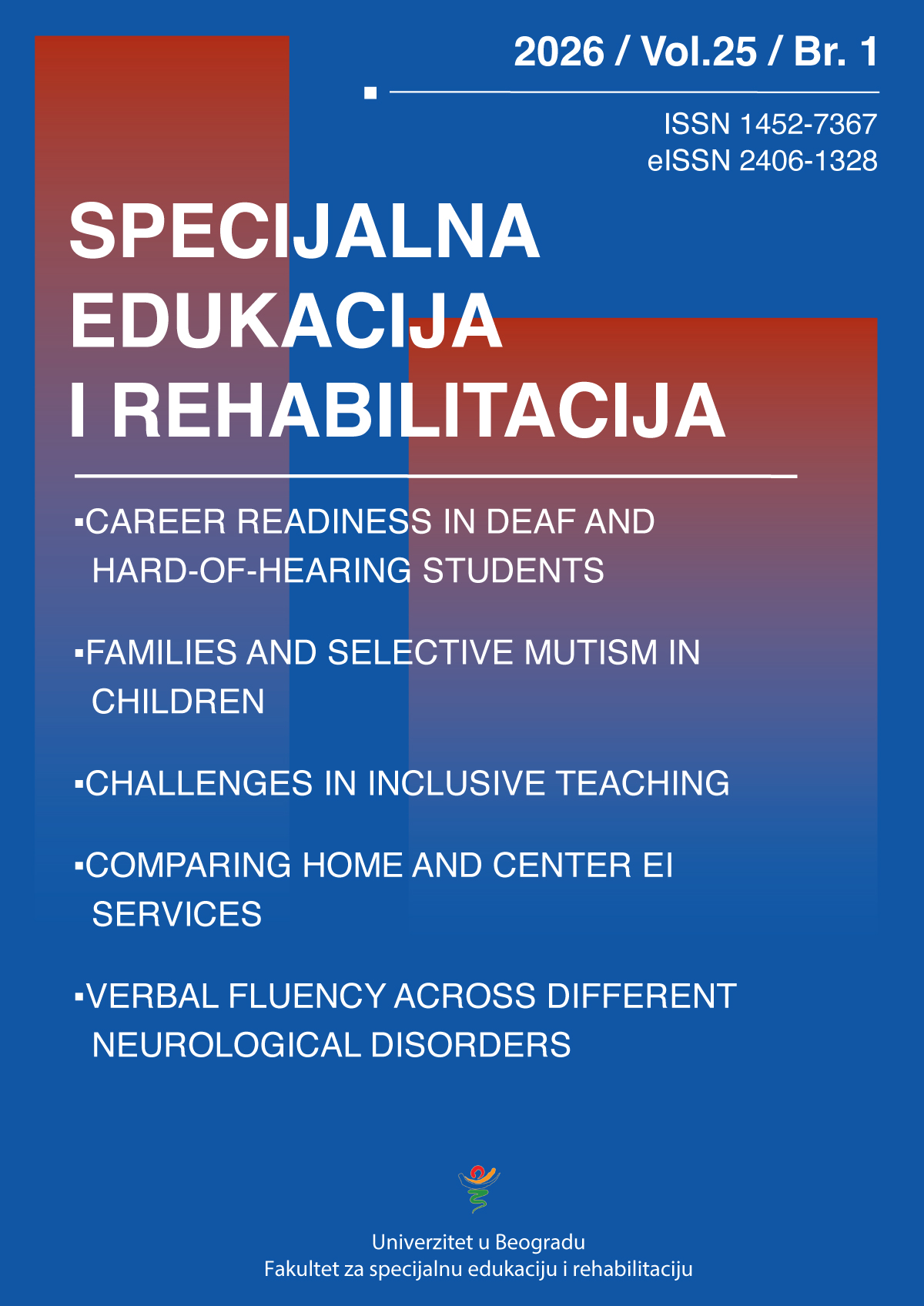 2026 / Vol.25 / Br. 1

ISSN 1452-7367
eISSN 2406-1328

SPECIJALNA EDUKACIJA I REHABILITACIJA

▪CAREER READINESS IN DEAF AND HARD-OF-HEARING STUDENTS

▪FAMILIES AND SELECTIVE MUTISM IN CHILDREN

▪CHALLENGES IN INCLUSIVE TEACHING

▪COMPARING HOME AND CENTER EI SERVICES

▪VERBAL FLUENCY ACROSS DIFFERENT NEUROLOGICAL DISORDERS

Univerzitet u Beogradu
Fakultet za specijalnu edukaciju i rehabilitaciju